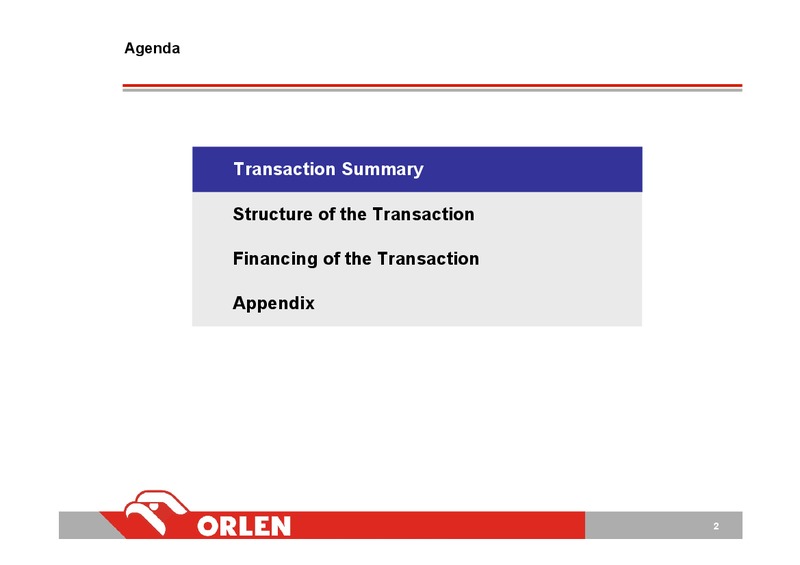 Agenda

Transaction Summary

Structure of the Transaction

Financing of the Transaction

Appendix

ORLEN

2